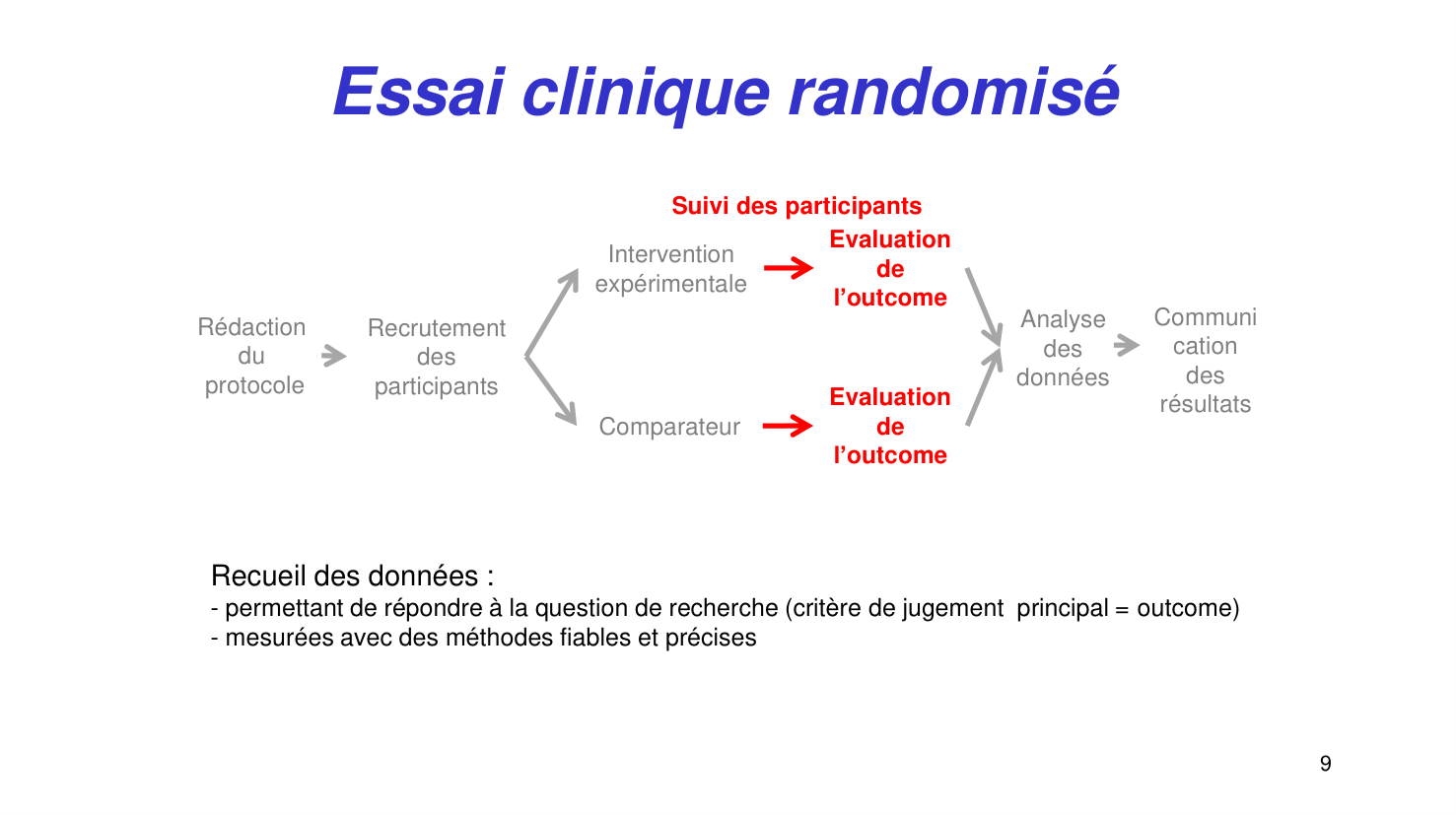 Essai clinique randomisé

Suivi des participants

Rédaction du protocole

Recrutement des participants

Intervention expérimentale

Evaluation de l'outcome

Comparateur

Evaluation de l'outcome

Analyse des données

Communi cation des résultats

Recueil des données :
- permettant de répondre à la question de recherche (critère de jugement principal = outcome)
- mesurées avec des méthodes fiables et précises

9